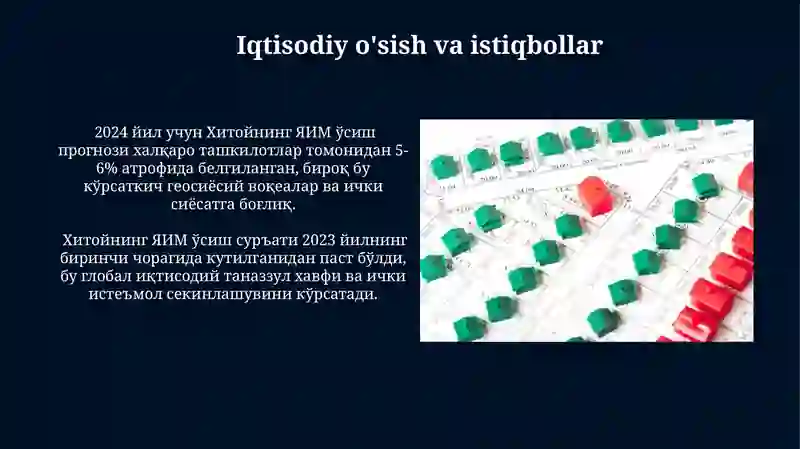 Iqtisodiy o'sish va istiqbollar

2024 йил учун Хитойнинг ЯИМ ўсиш прогнози халқаро ташкилотлар томонидан 5-6% атрофида белгиланган, бироқ бу кўрсаткич геосиёсий воқеалар ва ички сиёсатга боғлиқ.

Хитойнинг ЯИМ ўсиш суръати 2023 йилнинг биринчи чорагида кутилганидан паст бўлди, бу глобал иқтисодий таназзул хавфи ва ички истеъмол секинлашувини кўрсатади.